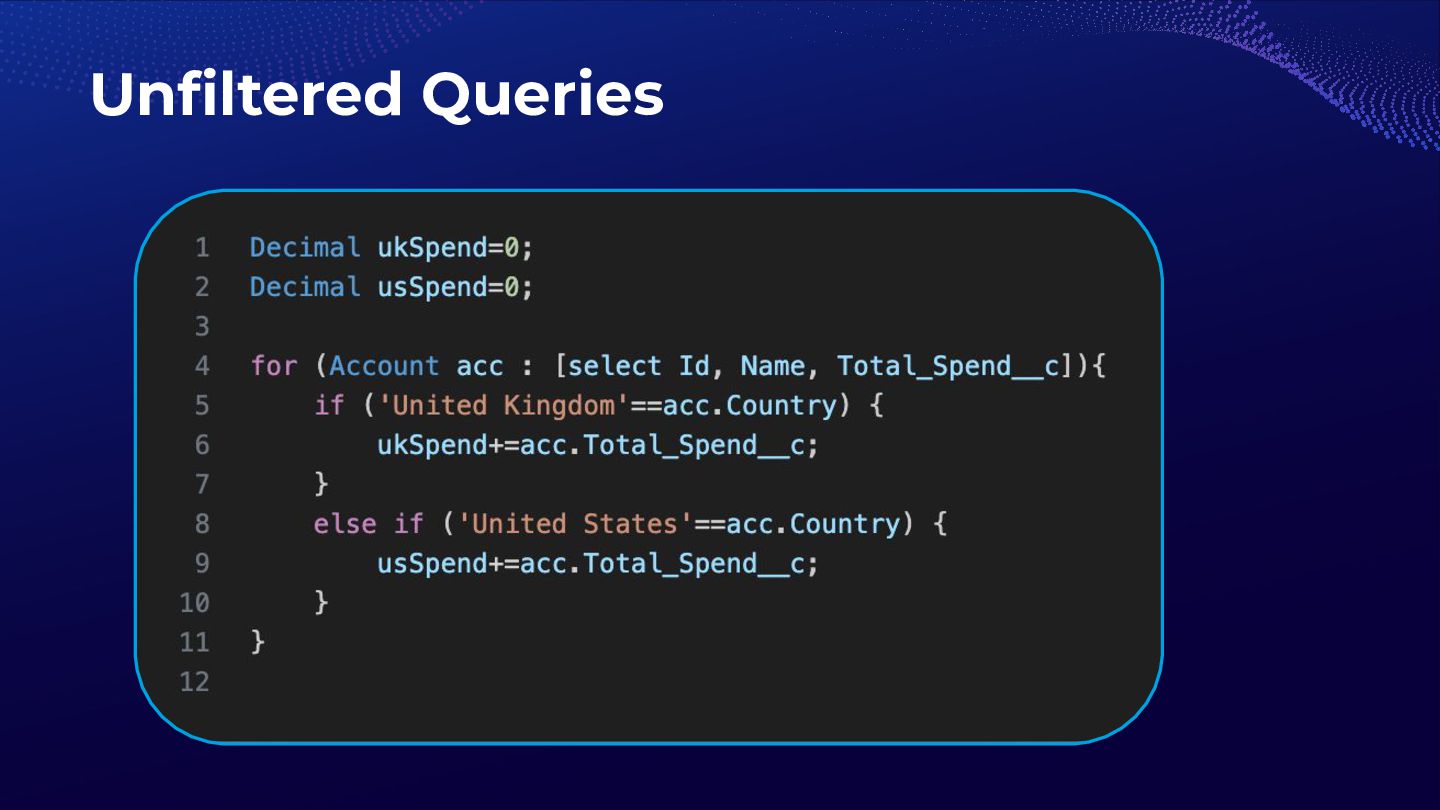 Unfiltered Queries

1 Decimal ukSpend=0;
2 Decimal usSpend=0;
3
4 for (Account acc : [select Id, Name, Total_Spend__c]){
5     if ('United Kingdom'==acc.Country) {
6         ukSpend+=acc.Total_Spend__c;
7     }
8     else if ('United States'==acc.Country) {
9         usSpend+=acc.Total_Spend__c;
10     }
11 }
12